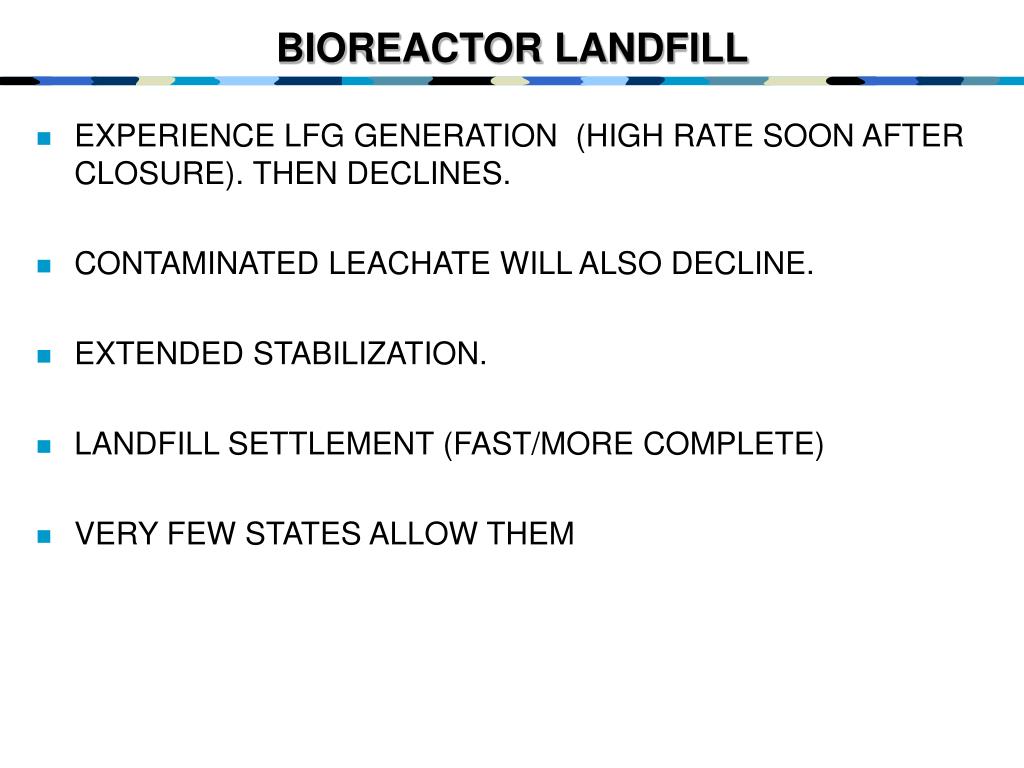 BIOREACTOR LANDFILL

EXPERIENCE LFG GENERATION (HIGH RATE SOON AFTER CLOSURE). THEN DECLINES.

CONTAMINATED LEACHATE WILL ALSO DECLINE.

EXTENDED STABILIZATION.

LANDFILL SETTLEMENT (FAST/MORE COMPLETE)

VERY FEW STATES ALLOW THEM